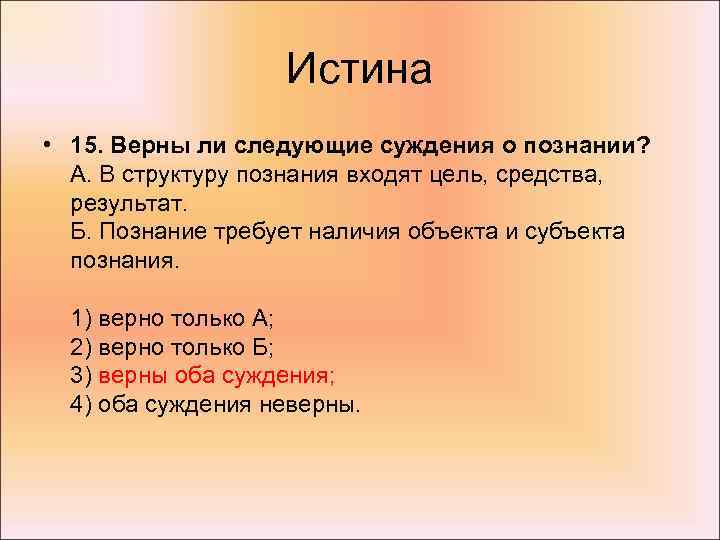 Истина

• 15. Верны ли следующие суждения о познании?
А. В структуру познания входят цель, средства, результат.
Б. Познание требует наличия объекта и субъекта познания.

1) верно только А;
2) верно только Б;
3) верны оба суждения;
4) оба суждения неверны.